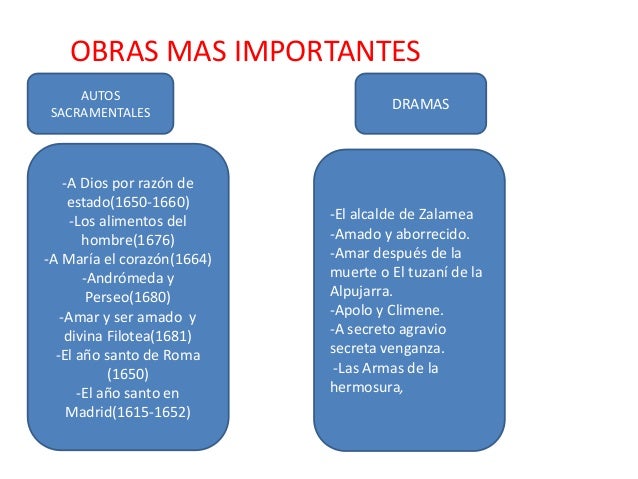 OBRAS MAS IMPORTANTES

AUTOS SACRAMENTALES

-A Dios por razón de estado(1650-1660)
-Los alimentos del hombre(1676)
-A María el corazón(1664)
-Andrómeda y Perseo(1680)
-Amar y ser amado y divina Filotea(1681)
-El año santo de Roma (1650)
-El año santo en Madrid(1615-1652)

DRAMAS

-El alcalde de Zalamea
-Amado y aborrecido.
-Amar después de la muerte o El tuzaní de la Alpujarra.
-Apolo y Climene.
-A secreto agravio secreta venganza.
-Las Armas de la hermosura,